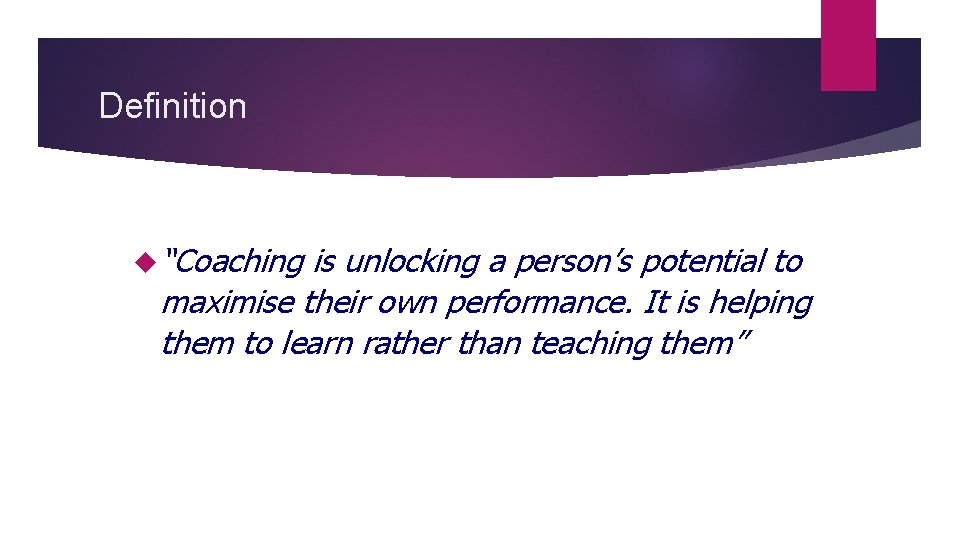 Definition

“Coaching is unlocking a person’s potential to maximise their own performance. It is helping them to learn rather than teaching them”